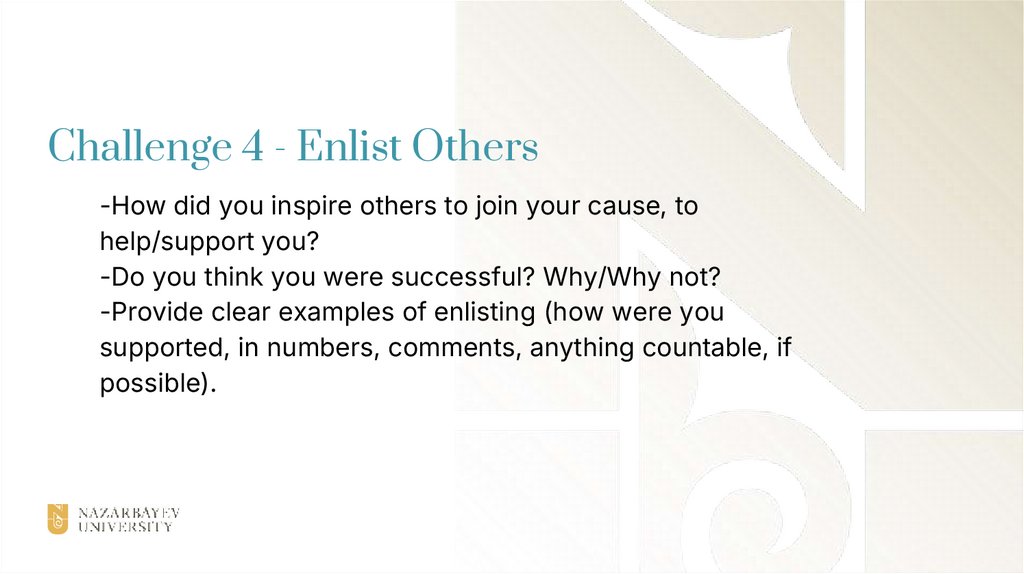 Challenge 4 - Enlist Others

-How did you inspire others to join your cause, to help/support you?
-Do you think you were successful? Why/Why not?
-Provide clear examples of enlisting (how were you supported, in numbers, comments, anything countable, if possible).

NAZARBAYEV UNIVERSITY